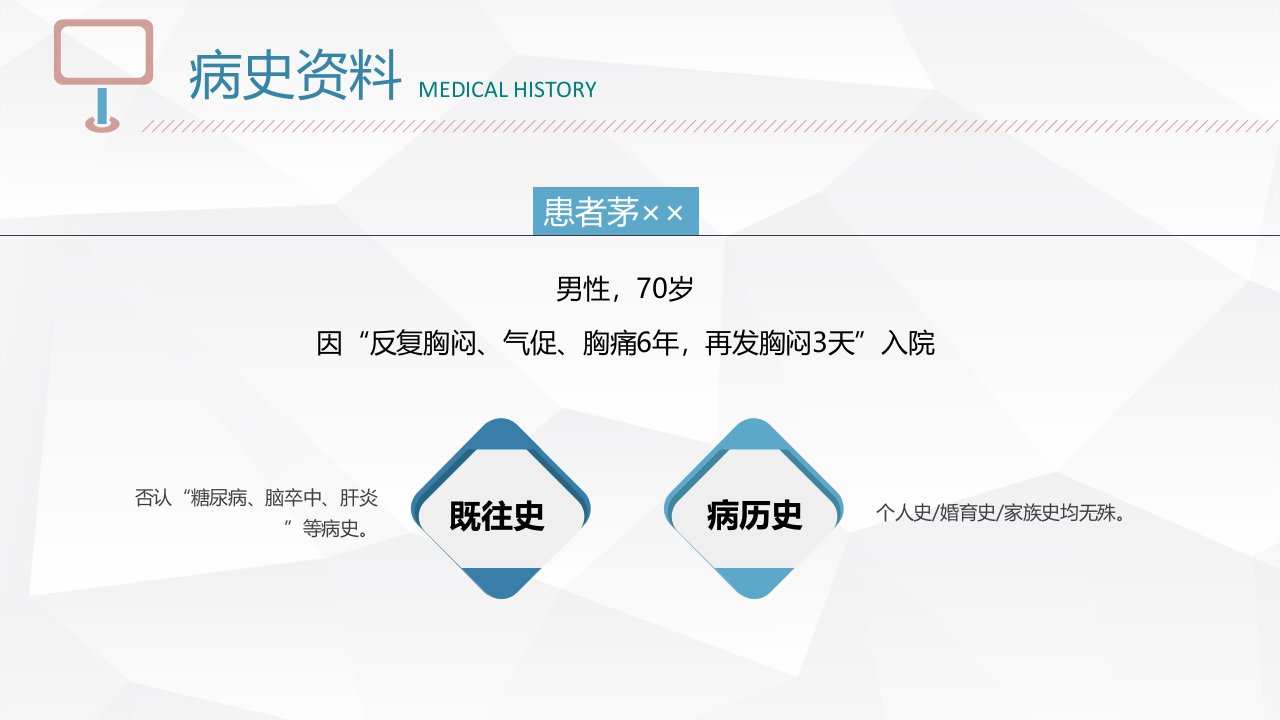 病史资料 MEDICAL HISTORY

患者茅××

男性，70岁

因“反复胸闷、气促、胸痛6年，再发胸闷3天”入院

否认“糖尿病、脑卒中、肝炎”等病史。

既往史

病历史

个人史/婚育史/家族史均无殊。